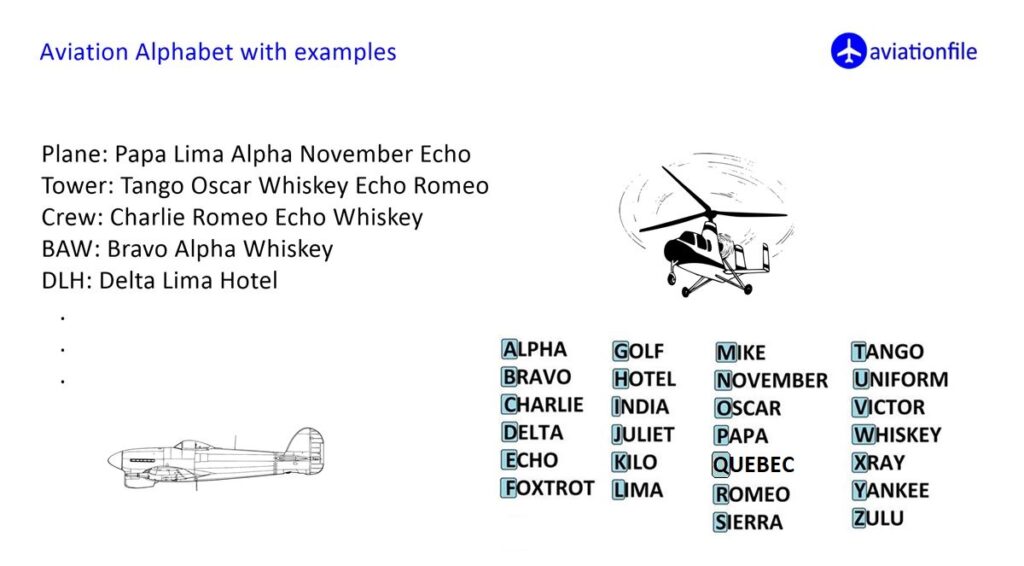 Aviation Alphabet with examples

aviationfile

Plane: Papa Lima Alpha November Echo
Tower: Tango Oscar Whiskey Echo Romeo
Crew: Charlie Romeo Echo Whiskey
BAW: Bravo Alpha Whiskey
DLH: Delta Lima Hotel
.
.
.

ALPHA
BRAVO
CHARLIE
DELTA
ECHO
FOXTROT

GOLF
HOTEL
INDIA
JULIET
KILO
LIMA

MIKE
NOVEMBER
OSCAR
PAPA
QUEBEC
ROMEO
SIERRA

TANGO
UNIFORM
VICTOR
WHISKEY
XRAY
YANKEE
ZULU